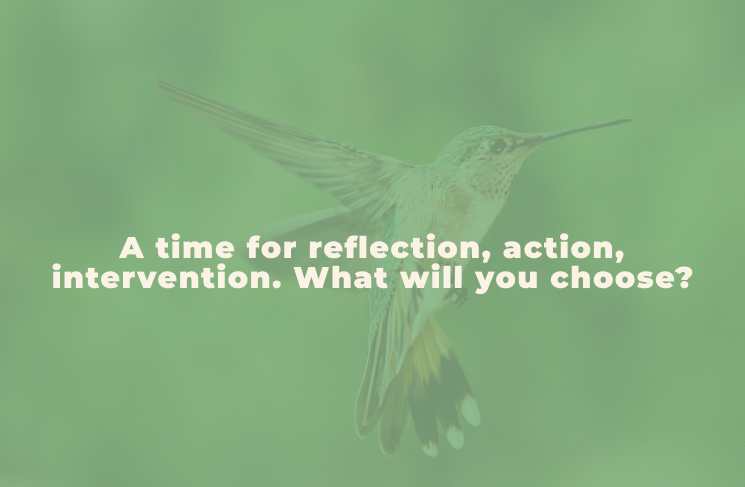 A time for reflection, action, intervention. What will you choose?